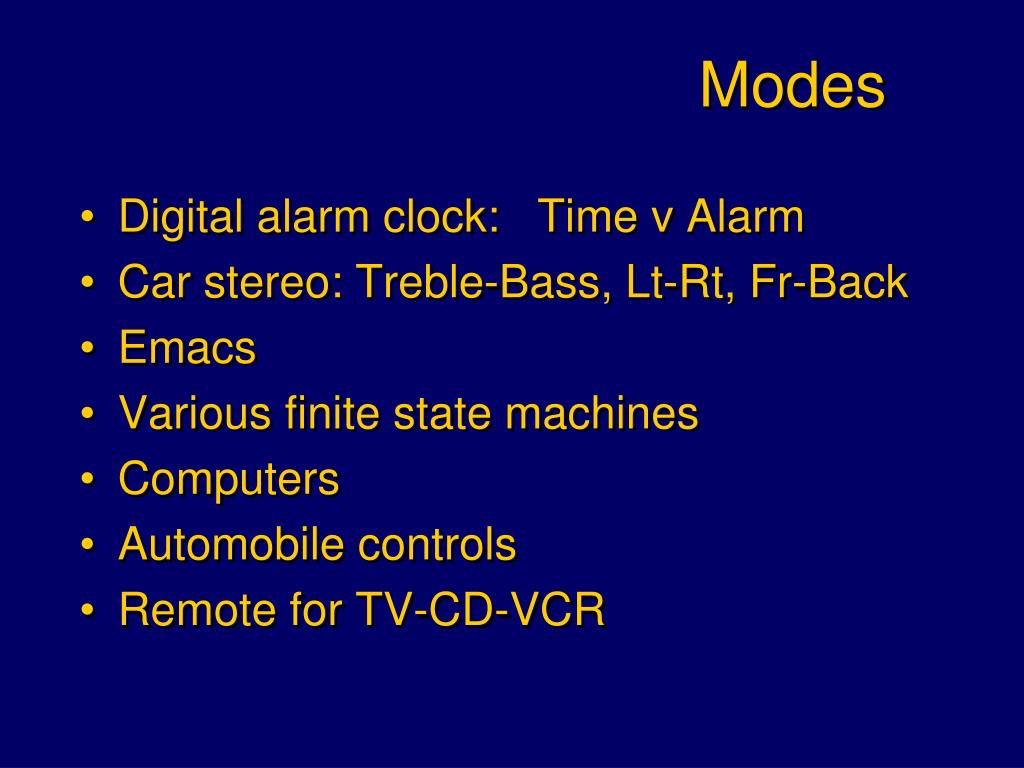 Modes

• Digital alarm clock: Time v Alarm
• Car stereo: Treble-Bass, Lt-Rt, Fr-Back
• Emacs
• Various finite state machines
• Computers
• Automobile controls
• Remote for TV-CD-VCR